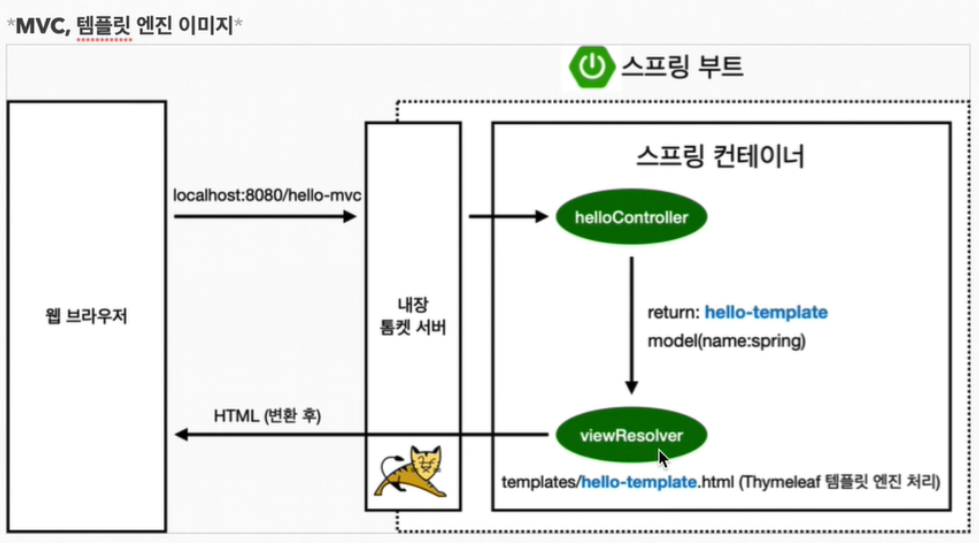 *MVC, 템플릿 엔진 이미지*

스프링 부트

웹 브라우저

localhost:8080/hello-mvc

내장 톰켓 서버

스프링 컨테이너

helloController

return: hello-template
model(name:spring)

viewResolver

HTML (변환 후)

templates/hello-template.html (Thymeleaf 템플릿 엔진 처리)